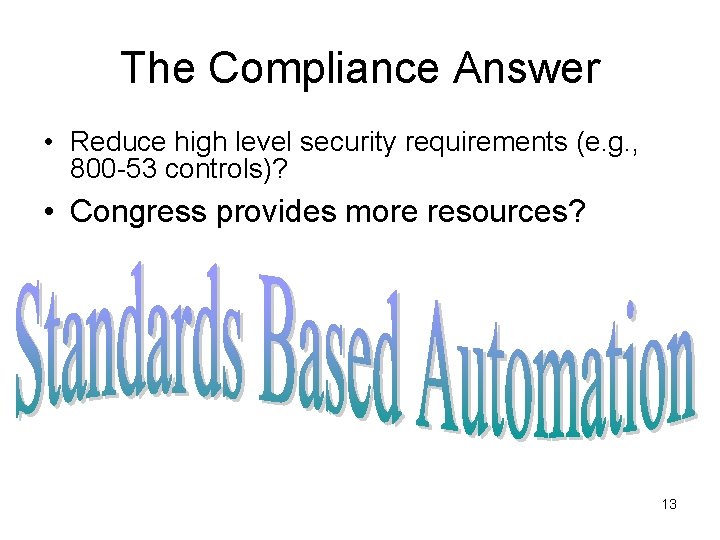 The Compliance Answer

• Reduce high level security requirements (e.g., 800-53 controls)?

• Congress provides more resources?

Standards Based Automation

13